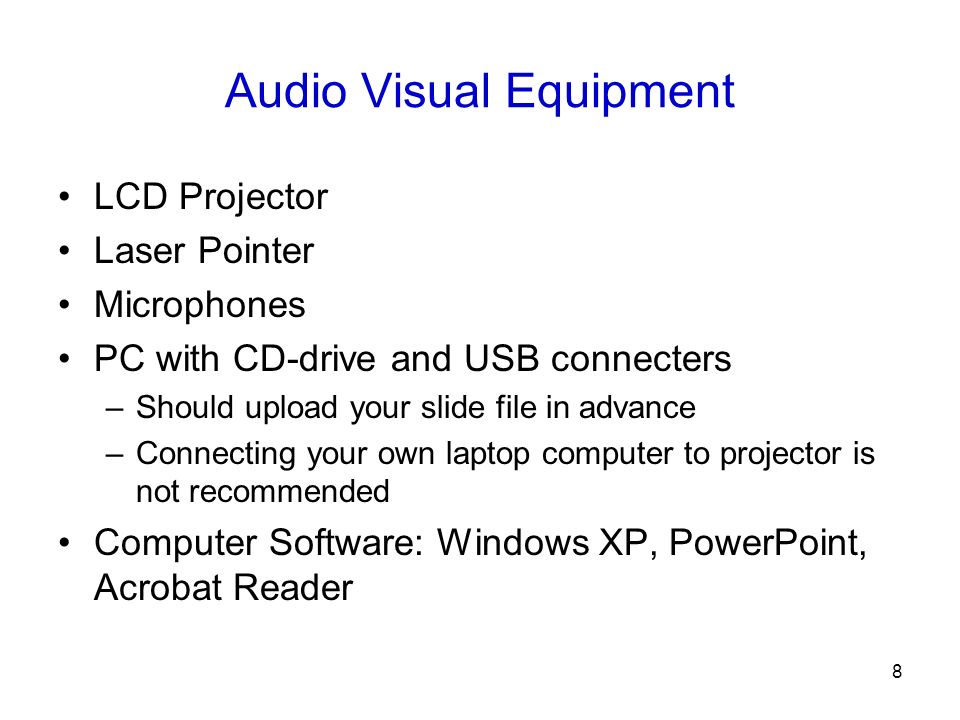 Audio Visual Equipment

• LCD Projector
• Laser Pointer
• Microphones
• PC with CD-drive and USB connecters
– Should upload your slide file in advance
– Connecting your own laptop computer to projector is not recommended
• Computer Software: Windows XP, PowerPoint, Acrobat Reader

8